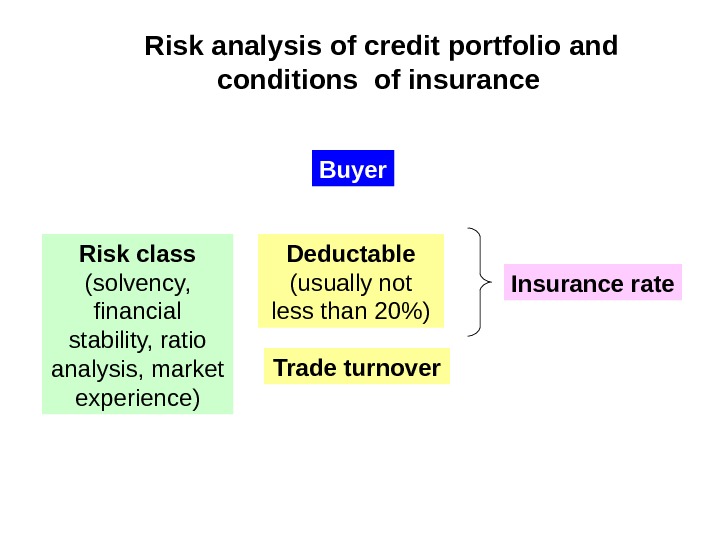 Risk analysis of credit portfolio and conditions of insurance

Buyer

Risk class
(solvency, financial stability, ratio analysis, market experience)

Deductable
(usually not less than 20%)

Trade turnover

Insurance rate